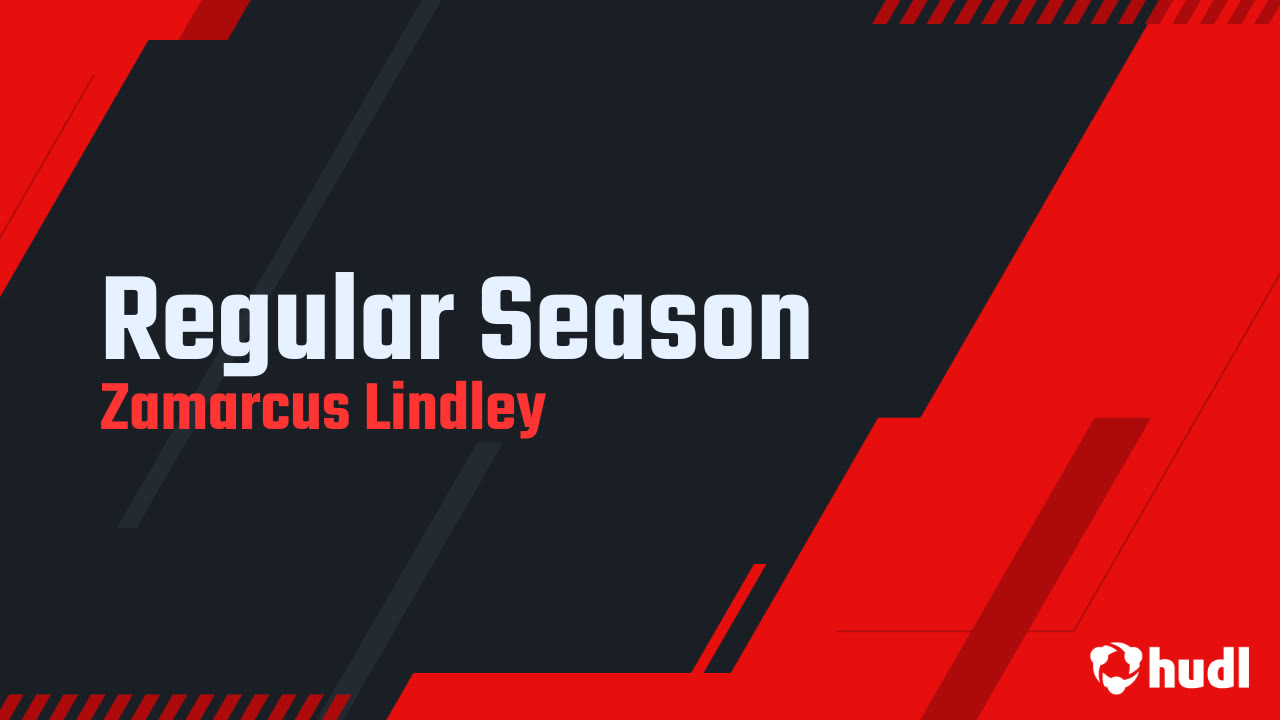 Regular Season
Zamarcus Lindley

hudl